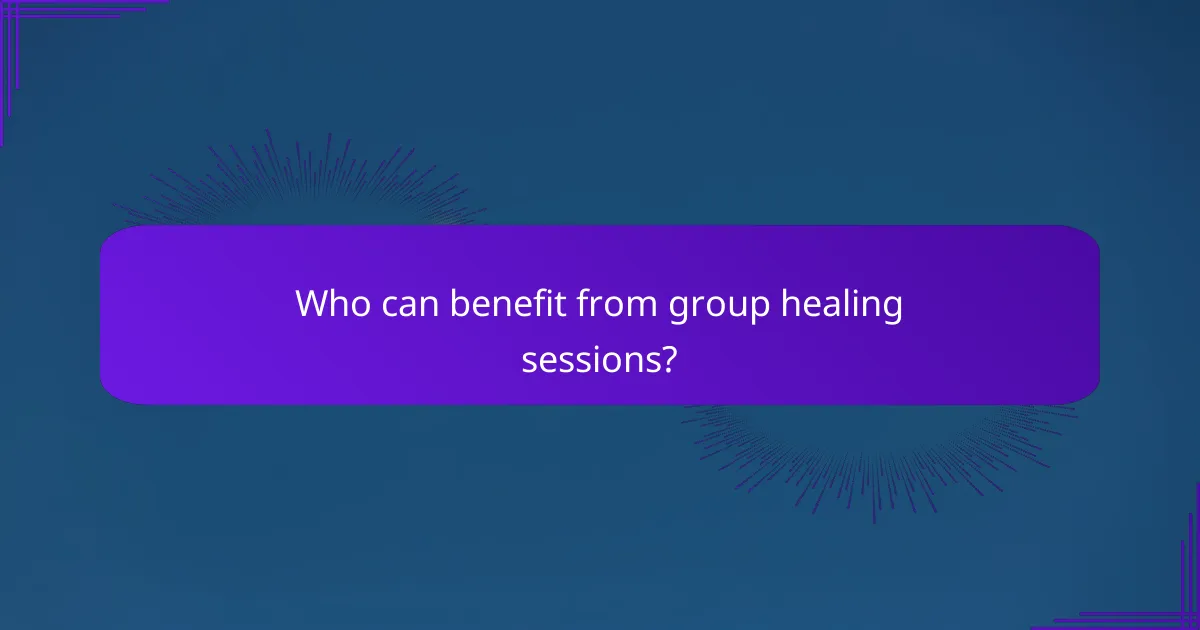 Who can benefit from group healing sessions?